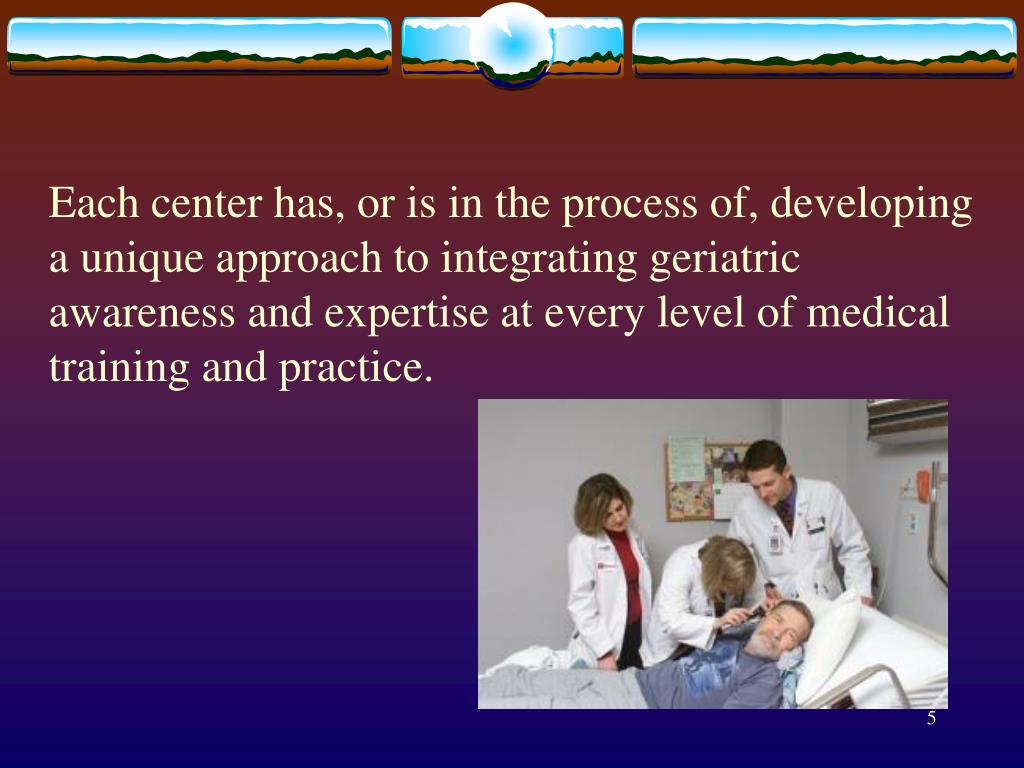 Each center has, or is in the process of, developing a unique approach to integrating geriatric awareness and expertise at every level of medical training and practice.

5